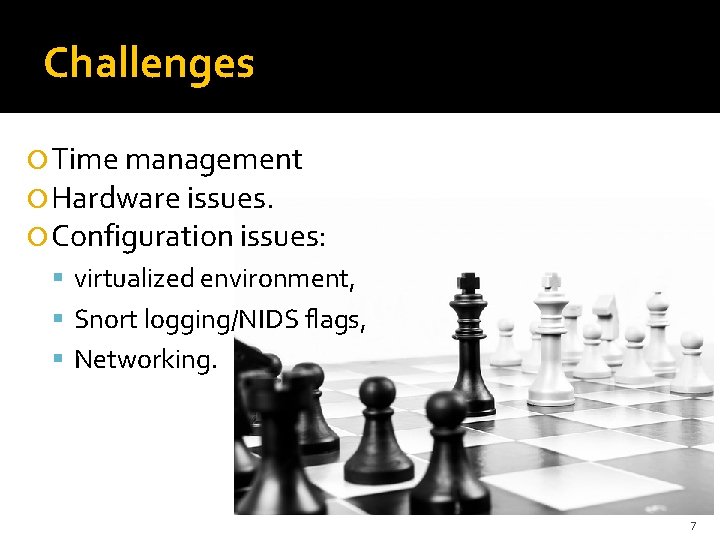 Challenges

Time management
Hardware issues.
Configuration issues:
virtualized environment,
Snort logging/NIDS flags,
Networking.

7